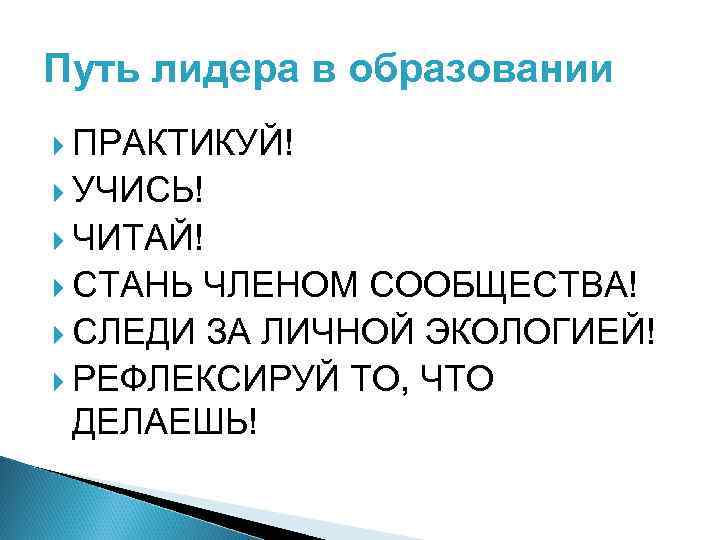 Путь лидера в образовании

ПРАКТИКУЙ!
УЧИСЬ!
ЧИТАЙ!
СТАНЬ ЧЛЕНОМ СООБЩЕСТВА!
СЛЕДИ ЗА ЛИЧНОЙ ЭКОЛОГИЕЙ!
РЕФЛЕКСИРУЙ ТО, ЧТО ДЕЛАЕШЬ!